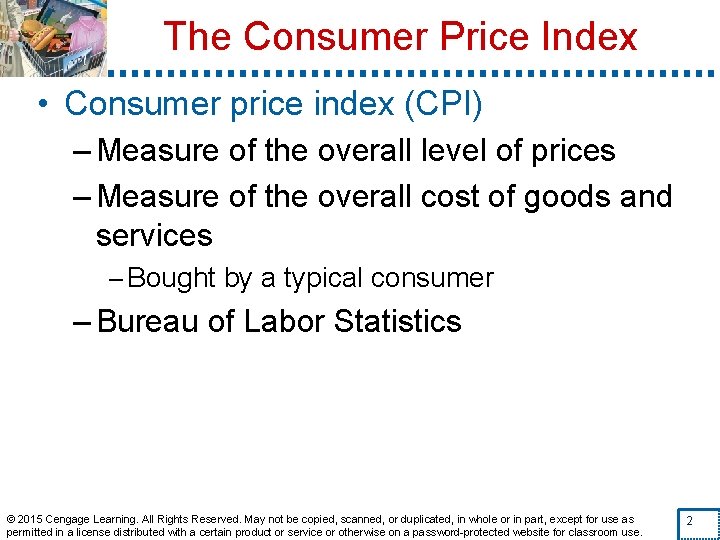 The Consumer Price Index

• Consumer price index (CPI)
– Measure of the overall level of prices
– Measure of the overall cost of goods and services
– Bought by a typical consumer
– Bureau of Labor Statistics

© 2015 Cengage Learning. All Rights Reserved. May not be copied, scanned, or duplicated, in whole or in part, except for use as permitted in a license distributed with a certain product or service or otherwise on a password-protected website for classroom use.

2